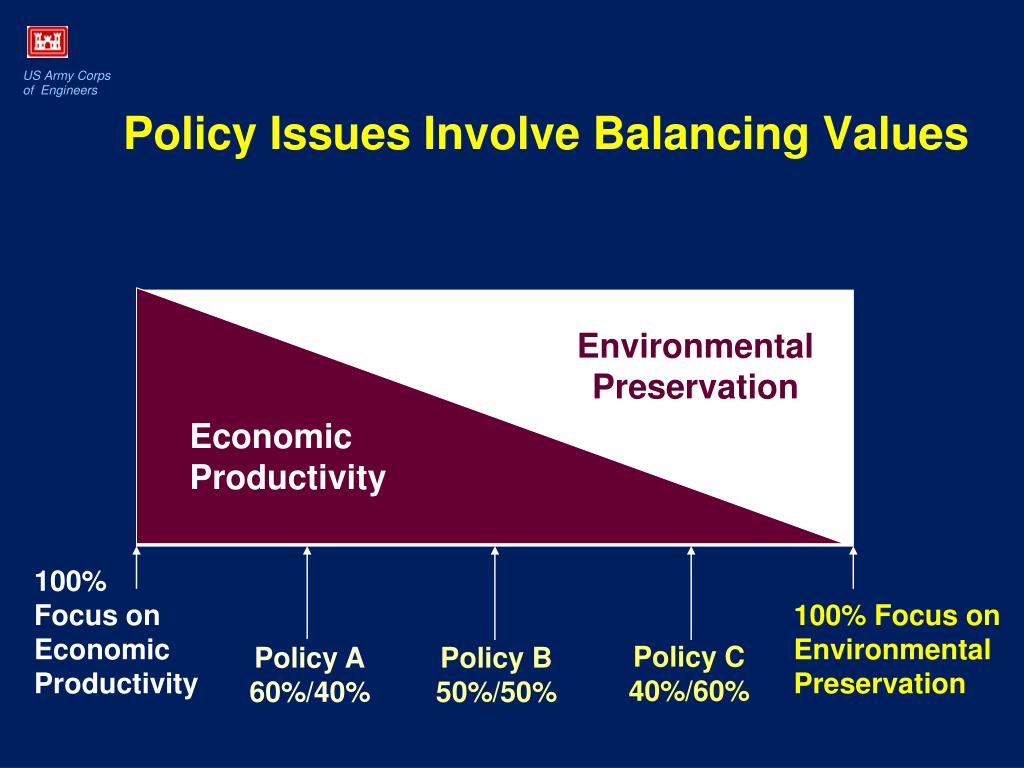 US Army Corps of Engineers

Policy Issues Involve Balancing Values

Environmental Preservation

Economic Productivity

100% Focus on Economic Productivity

Policy A 60%/40%

Policy B 50%/50%

Policy C 40%/60%

100% Focus on Environmental Preservation